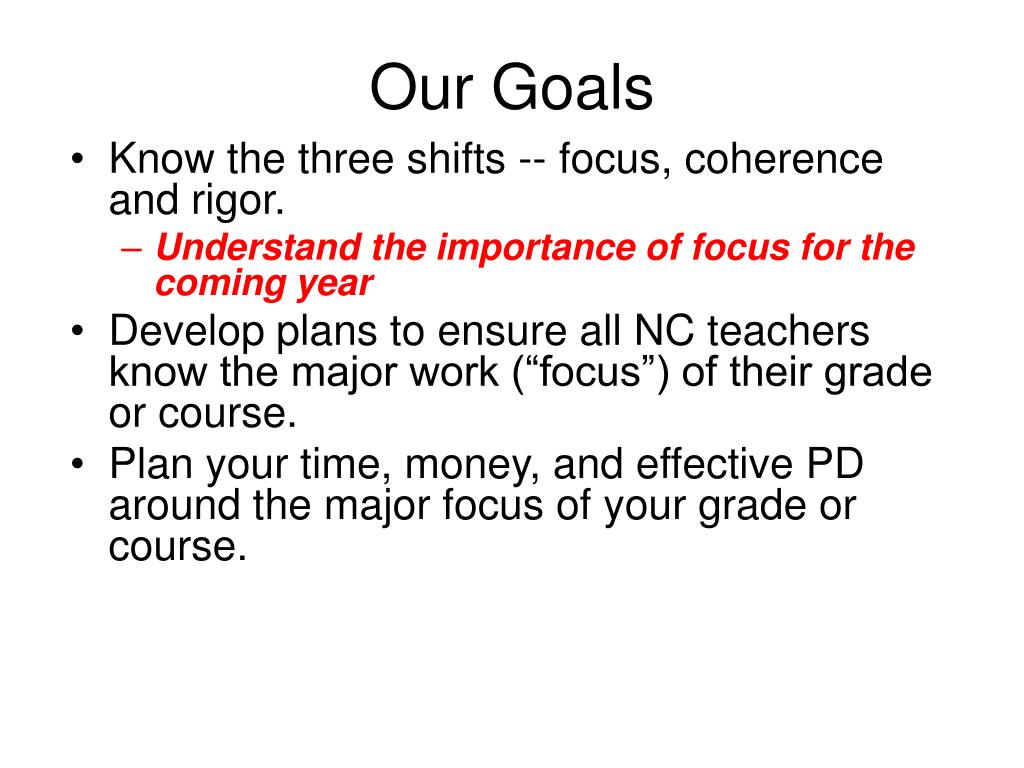 Our Goals

• Know the three shifts -- focus, coherence and rigor.
 – Understand the importance of focus for the coming year
• Develop plans to ensure all NC teachers know the major work (“focus”) of their grade or course.
• Plan your time, money, and effective PD around the major focus of your grade or course.